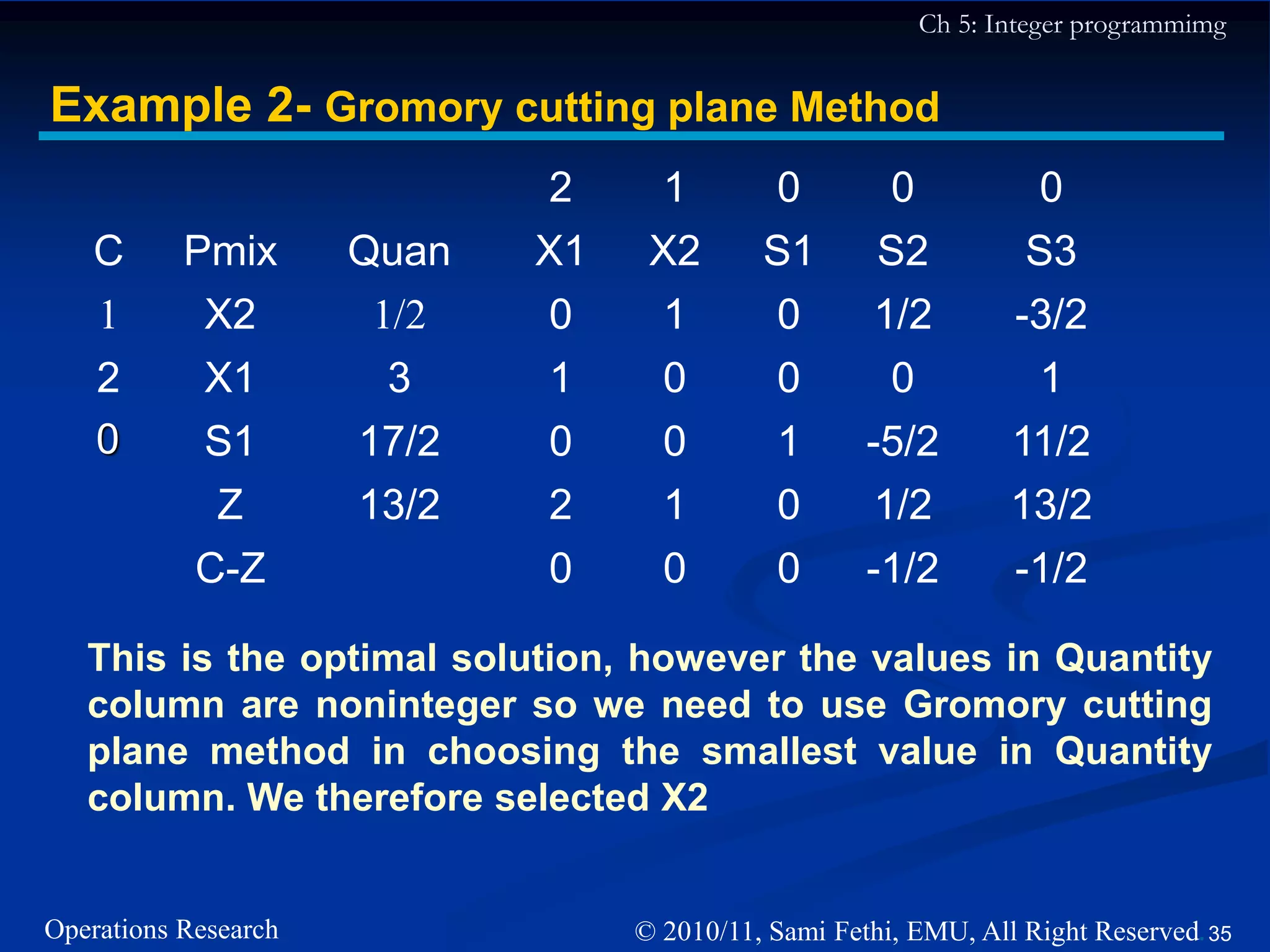 Ch 5: Integer programmimg

Example 2- Gromory cutting plane Method

| | | | 2 | 1 | 0 | 0 | 0 |
|---|---|---|---|---|---|---|---|
| C | Pmix | Quan | X1 | X2 | S1 | S2 | S3 |
| 1 | X2 | 1/2 | 0 | 1 | 0 | 1/2 | -3/2 |
| 2 | X1 | 3 | 1 | 0 | 0 | 0 | 1 |
| 0 | S1 | 17/2 | 0 | 0 | 1 | -5/2 | 11/2 |
| | Z | 13/2 | 2 | 1 | 0 | 1/2 | 13/2 |
| | C-Z | | 0 | 0 | 0 | -1/2 | -1/2 |

This is the optimal solution, however the values in Quantity column are noninteger so we need to use Gromory cutting plane method in choosing the smallest value in Quantity column. We therefore selected X2

Operations Research

© 2010/11, Sami Fethi, EMU, All Right Reserved. 35